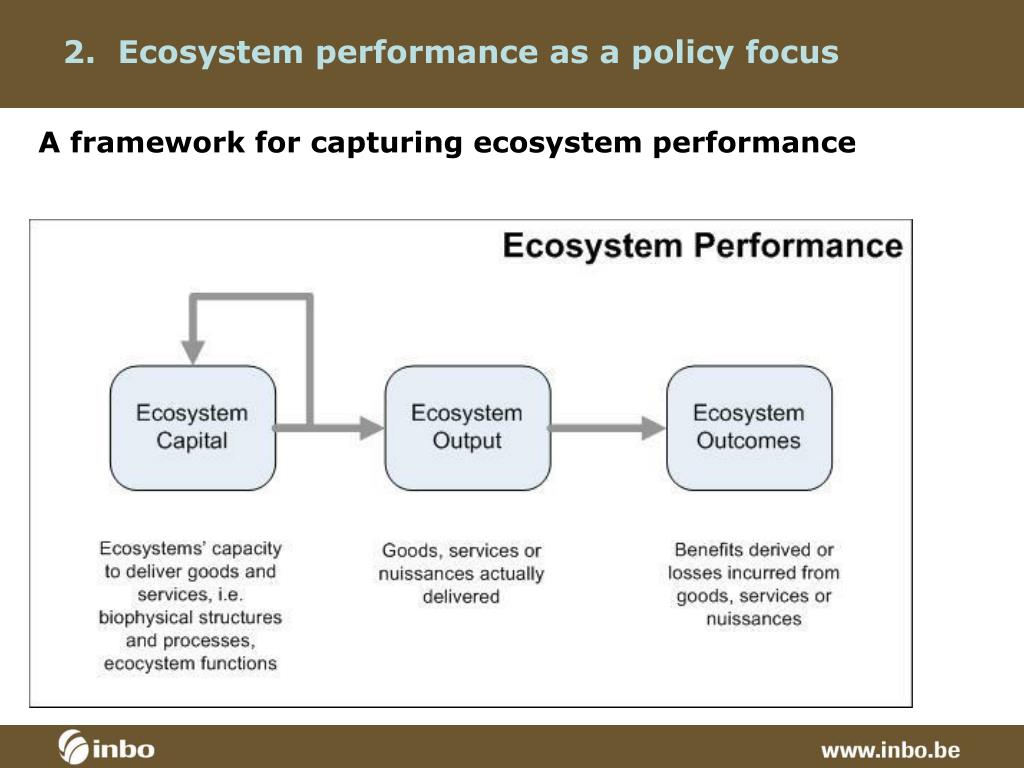 2. Ecosystem performance as a policy focus

A framework for capturing ecosystem performance

Ecosystem Performance

Ecosystem Capital

Ecosystem Output

Ecosystem Outcomes

Ecosystems' capacity to deliver goods and services, i.e. biophysical structures and processes, ecocystem functions

Goods, services or nuissances actually delivered

Benefits derived or losses incurred from goods, services or nuissances

inbo

www.inbo.be